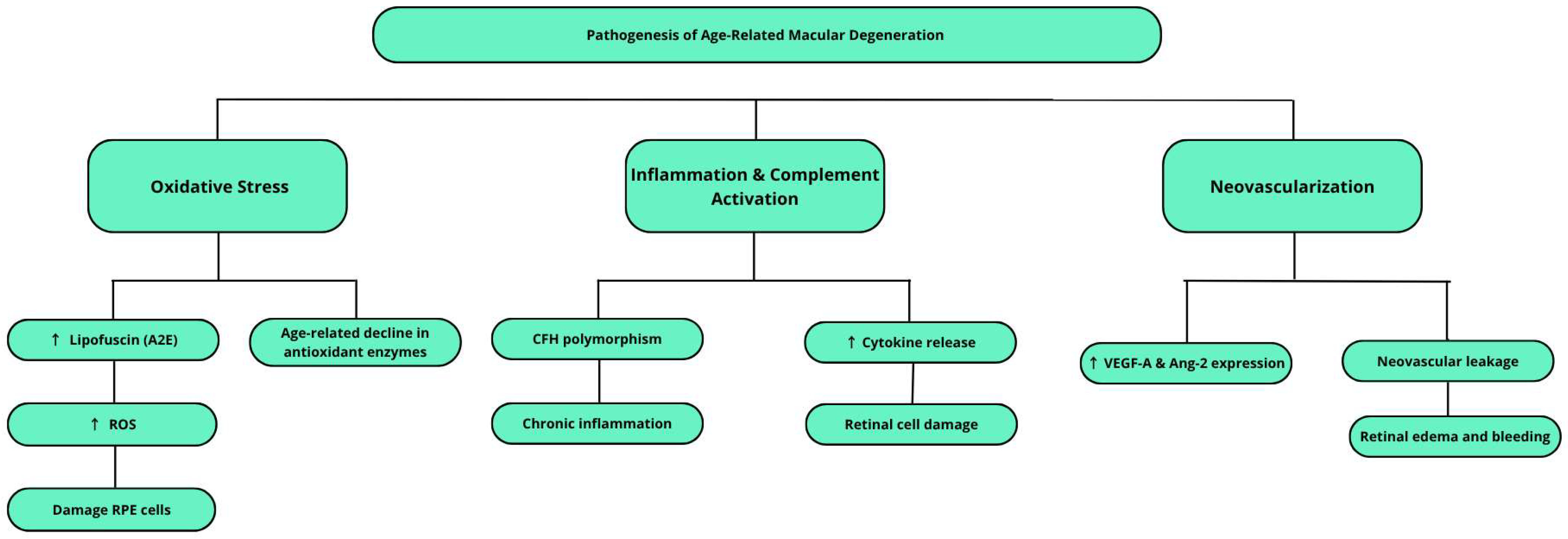 Pathogenesis of Age-Related Macular Degeneration

Oxidative Stress

Inflammation & Complement Activation

Neovascularization

↑ Lipofuscin (A2E)

↑ ROS

Damage RPE cells

Age-related decline in antioxidant enzymes

CFH polymorphism

Chronic inflammation

↑ Cytokine release

Retinal cell damage

↑ VEGF-A & Ang-2 expression

Neovascular leakage

Retinal edema and bleeding